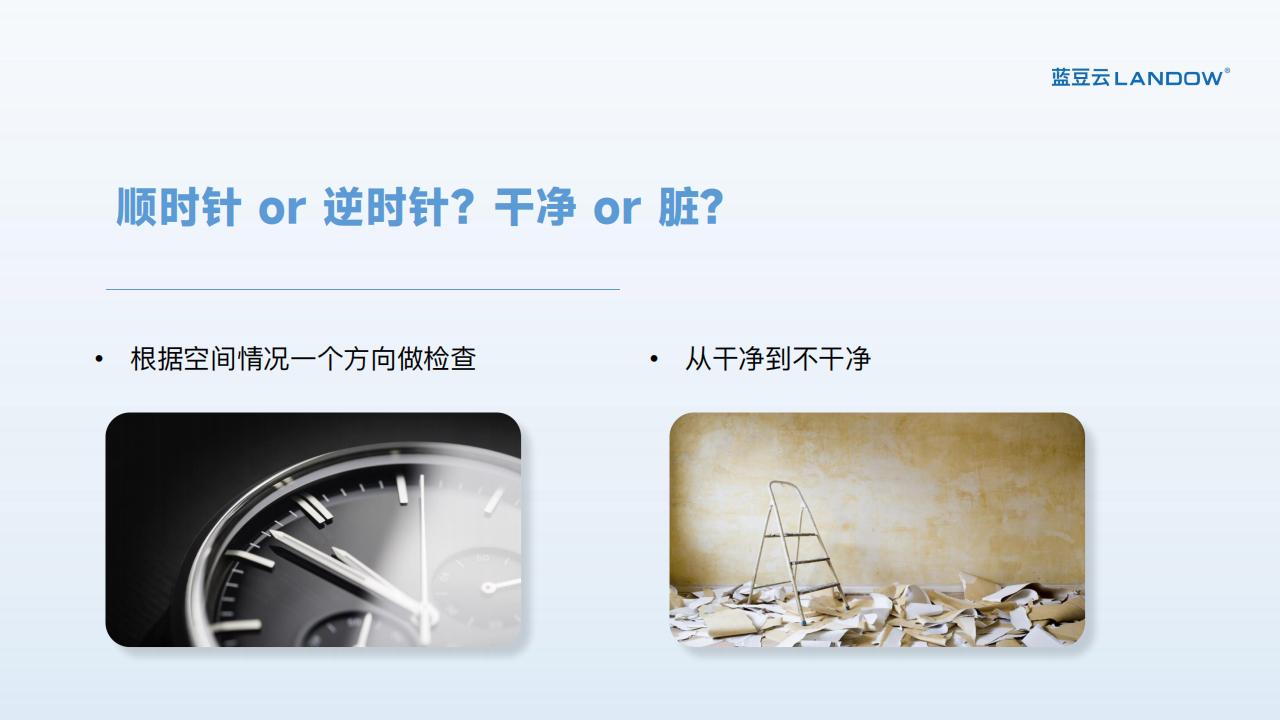 蓝豆云LANDOW®

顺时针 or 逆时针？干净 or 脏？

• 根据空间情况一个方向做检查

• 从干净到不干净